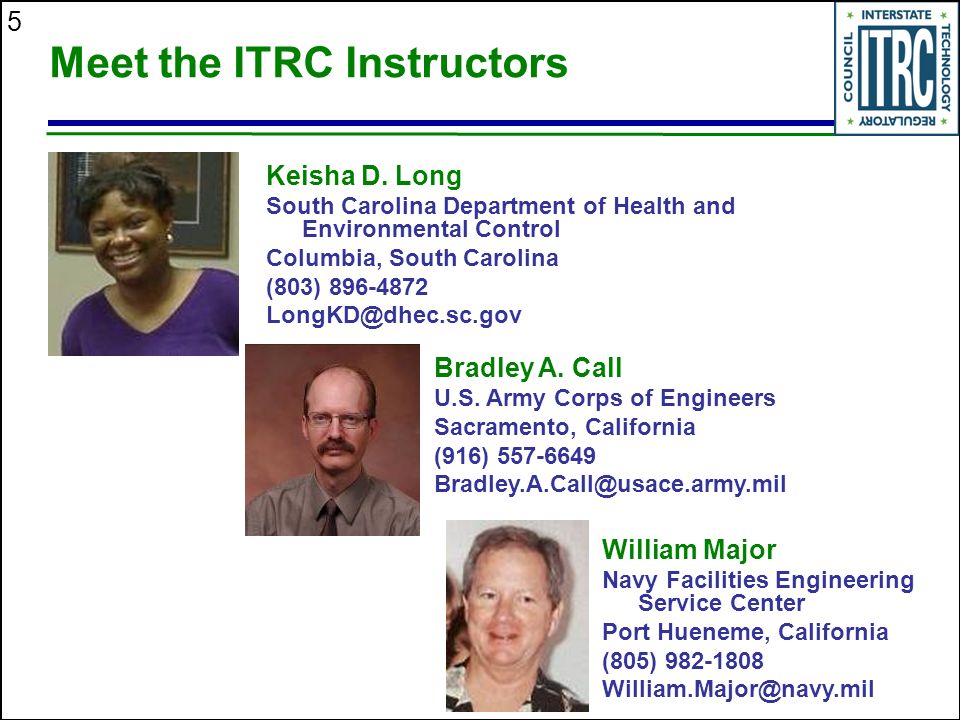 5

Meet the ITRC Instructors

INTERSTATE TECHNOLOGY REGULATORY COUNCIL ITRC

Keisha D. Long
South Carolina Department of Health and Environmental Control
Columbia, South Carolina
(803) 896-4872
LongKD@dhec.sc.gov

Bradley A. Call
U.S. Army Corps of Engineers
Sacramento, California
(916) 557-6649
Bradley.A.Call@usace.army.mil

William Major
Navy Facilities Engineering Service Center
Port Hueneme, California
(805) 982-1808
William.Major@navy.mil